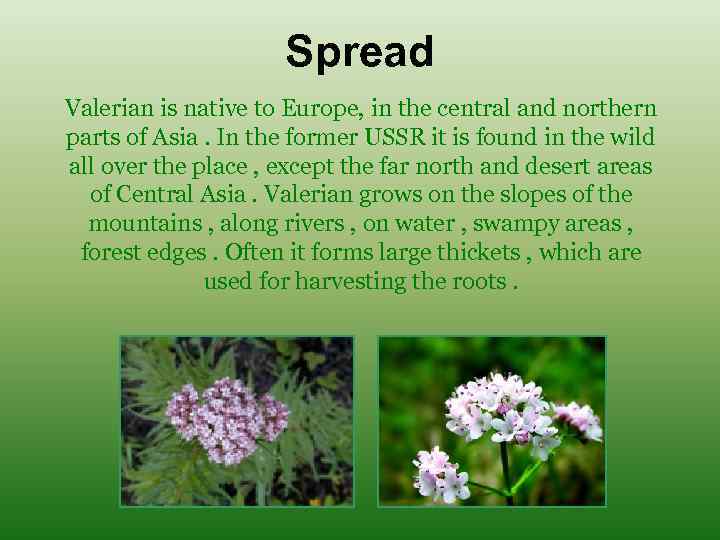 Spread

Valerian is native to Europe, in the central and northern parts of Asia . In the former USSR it is found in the wild all over the place , except the far north and desert areas of Central Asia . Valerian grows on the slopes of the mountains , along rivers , on water , swampy areas , forest edges . Often it forms large thickets , which are used for harvesting the roots .